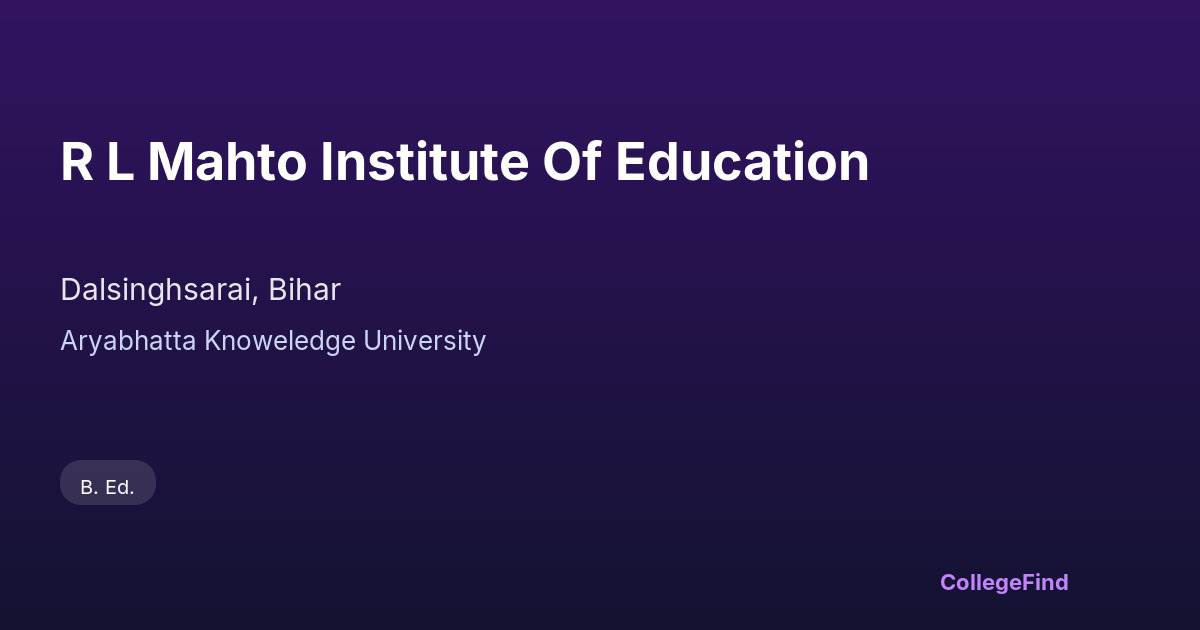 R L Mahto Institute Of Education

Dalsinghsarai, Bihar

Aryabhatta Knoweledge University

B. Ed.

CollegeFind